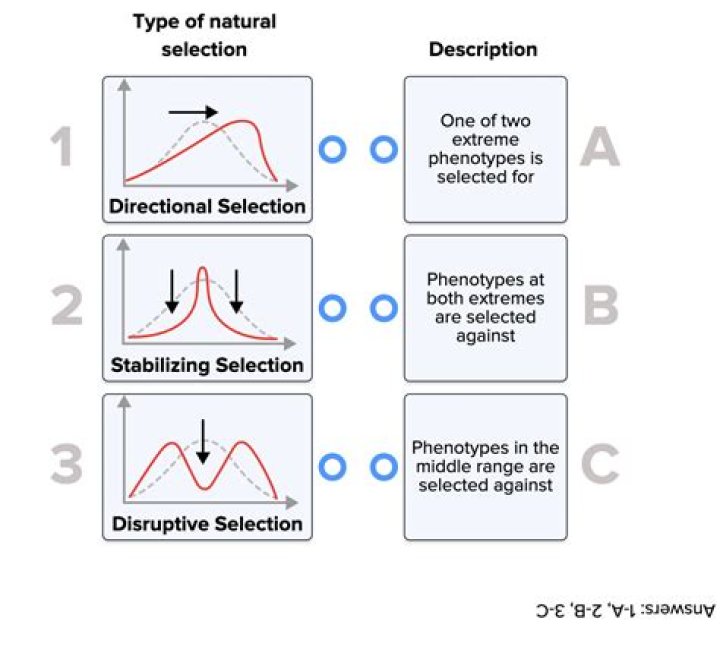 Type of natural selection

Description

1

Directional Selection

One of two extreme phenotypes is selected for

A

2

Stabilizing Selection

Phenotypes at both extremes are selected against

B

3

Disruptive Selection

Phenotypes in the middle range are selected against

C

Answers: 1-A, 2-B, 3-C